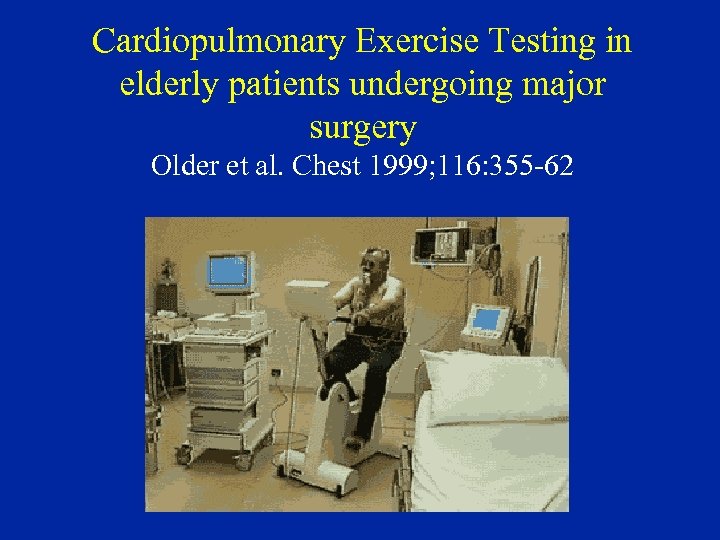 Cardiopulmonary Exercise Testing in elderly patients undergoing major surgery

Older et al. Chest 1999;116:355-62